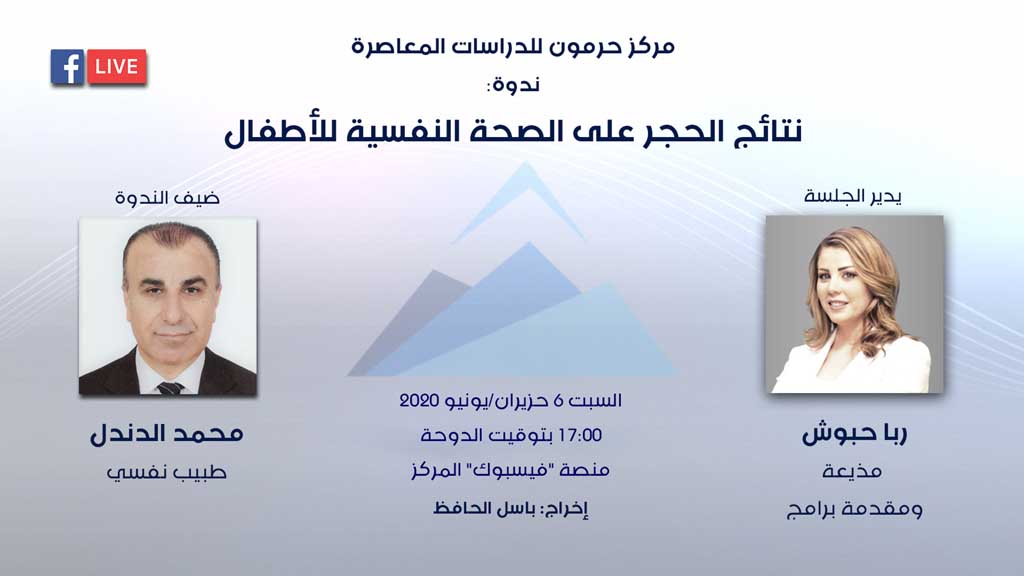 LIVE

مركز حرمون للدراسات المعاصرة

ندوة:

نتائج الحجر على الصحة النفسية للأطفال

يدير الجلسة

ربا حبوش

مذيعة

ومقدمة برامج

السبت 6 حزيران/يونيو 2020

17:00 بتوقيت الدوحة

منصة "فيسبوك" المركز

إخراج: باسل الحافظ

ضيف الندوة

محمد الدندل

طبيب نفسي